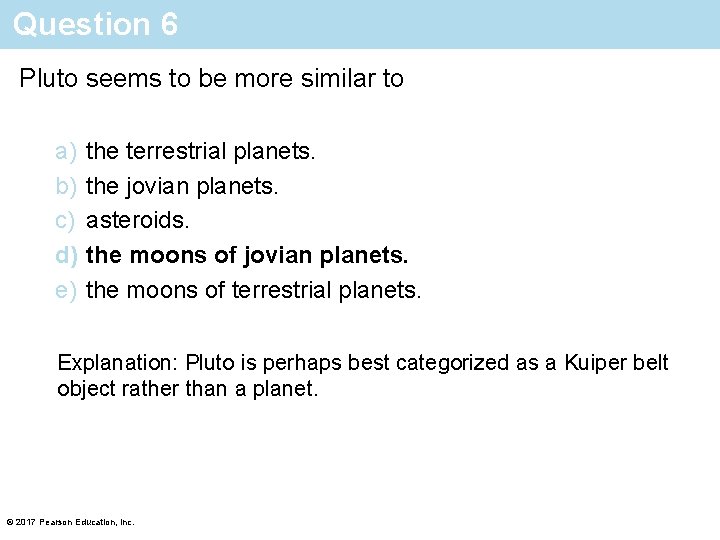 Question 6

Pluto seems to be more similar to

a) the terrestrial planets.
b) the jovian planets.
c) asteroids.
d) the moons of jovian planets.
e) the moons of terrestrial planets.

Explanation: Pluto is perhaps best categorized as a Kuiper belt object rather than a planet.

© 2017 Pearson Education, Inc.